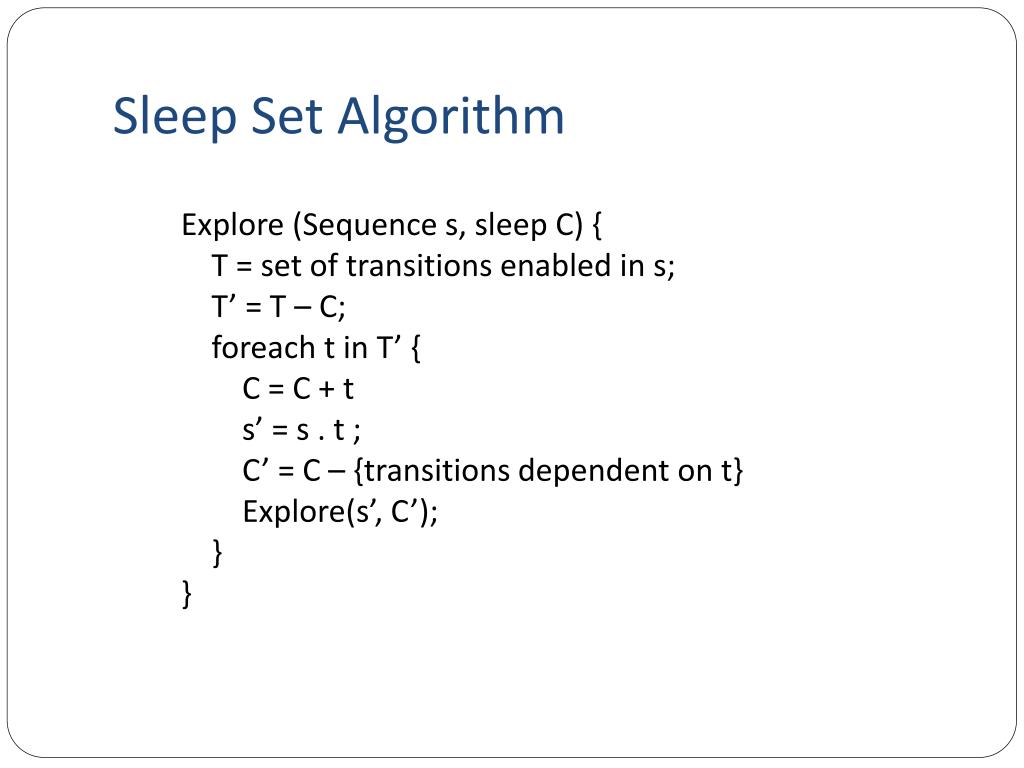 Sleep Set Algorithm

Explore (Sequence s, sleep C) {
T = set of transitions enabled in s;
T’ = T – C;
foreach t in T’ {
C = C + t
s’ = s . t ;
C’ = C – {transitions dependent on t}
Explore(s’, C’);
}
}